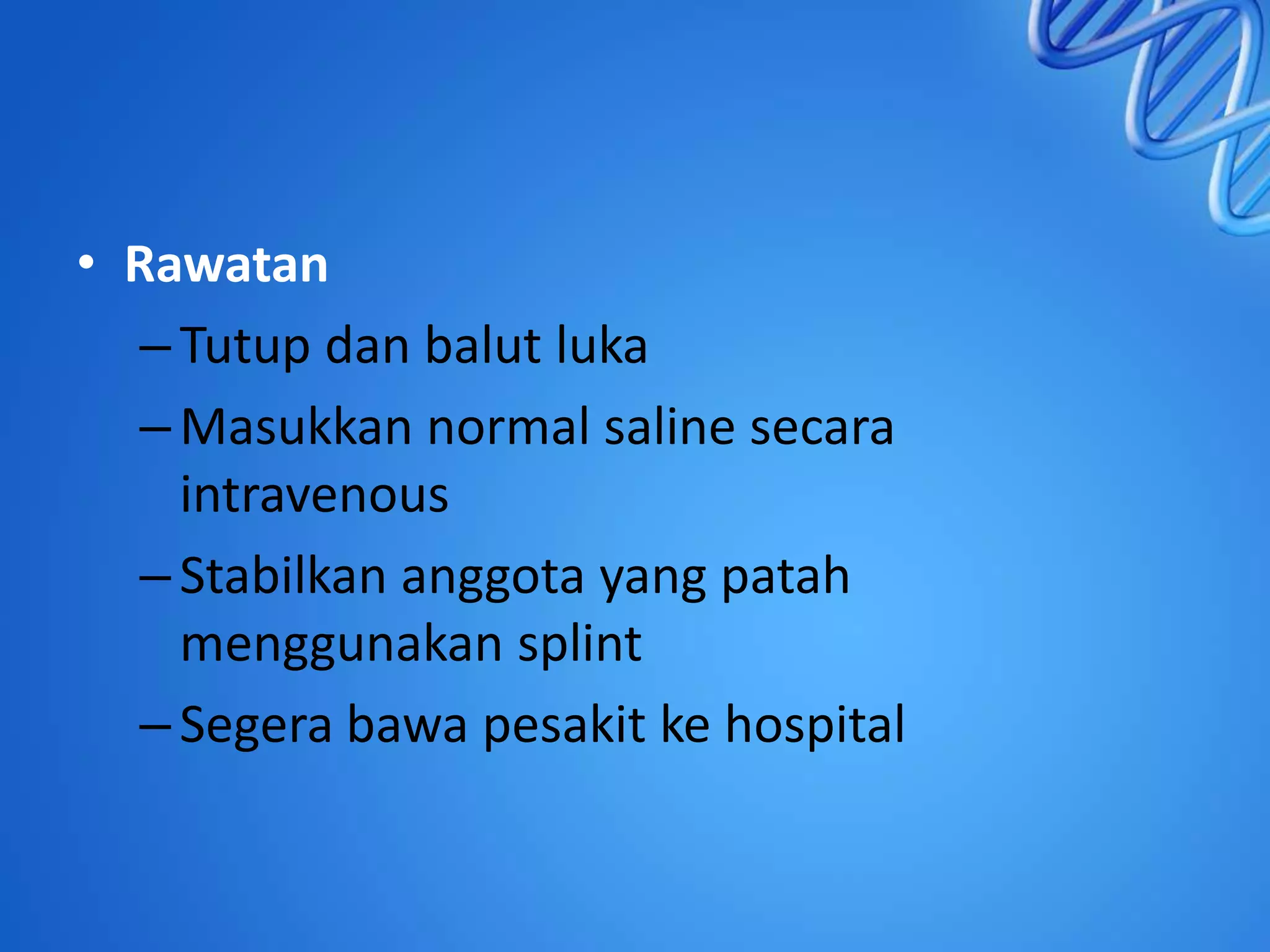 • Rawatan
– Tutup dan balut luka
– Masukkan normal saline secara intravenous
– Stabilkan anggota yang patah menggunakan splint
– Segera bawa pesakit ke hospital